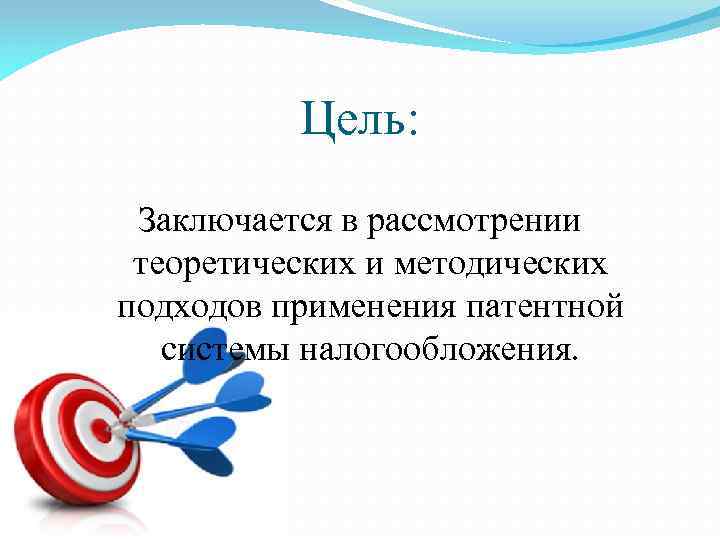 Цель:

Заключается в рассмотрении теоретических и методических подходов применения патентной системы налогообложения.